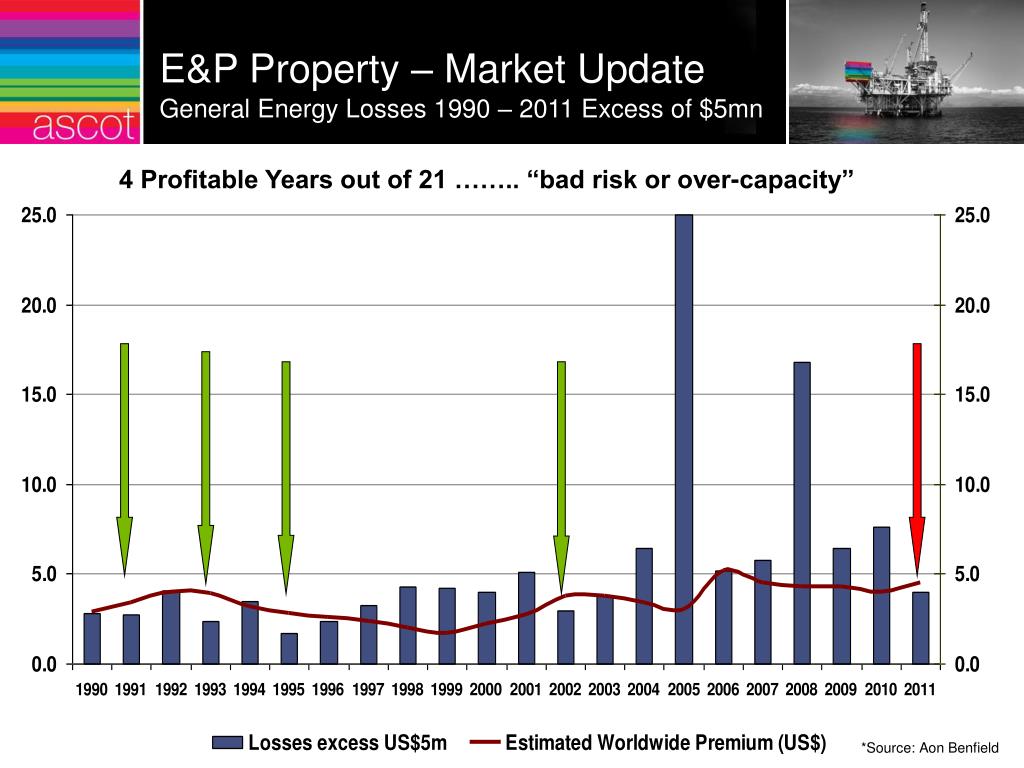 ascot

E&P Property – Market Update
General Energy Losses 1990 – 2011 Excess of $5mn

4 Profitable Years out of 21 …….. “bad risk or over-capacity”

25.0
20.0
15.0
10.0
5.0
0.0

25.0
20.0
15.0
10.0
5.0
0.0

1990 1991 1992 1993 1994 1995 1996 1997 1998 1999 2000 2001 2002 2003 2004 2005 2006 2007 2008 2009 2010 2011

Losses excess US$5m
Estimated Worldwide Premium (US$)

*Source: Aon Benfield